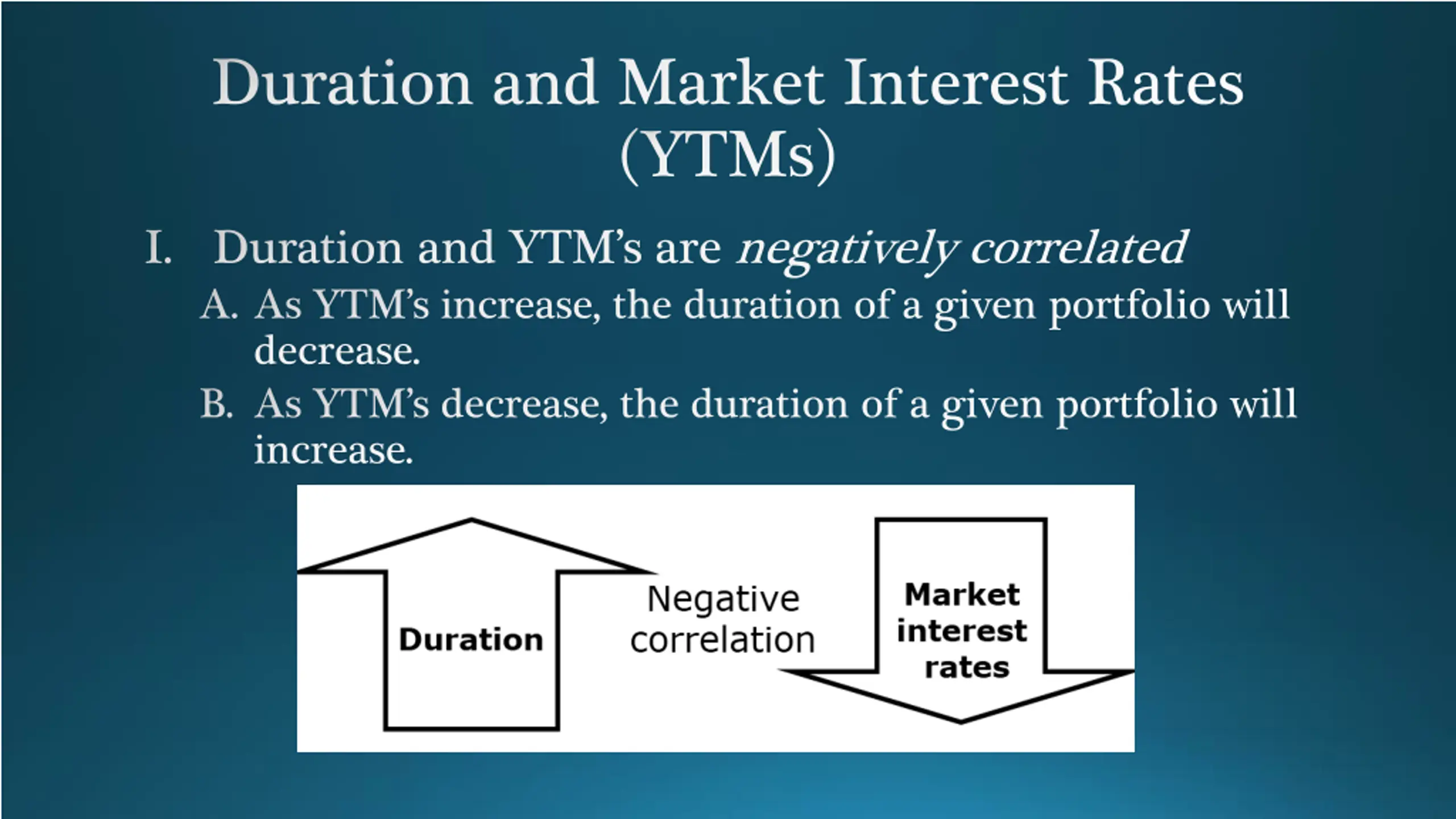 Duration and Market Interest Rates (YTMs)

I. Duration and YTM's are negatively correlated

A. As YTM's increase, the duration of a given portfolio will decrease.

B. As YTM's decrease, the duration of a given portfolio will increase.

Duration

Negative correlation

Market interest rates